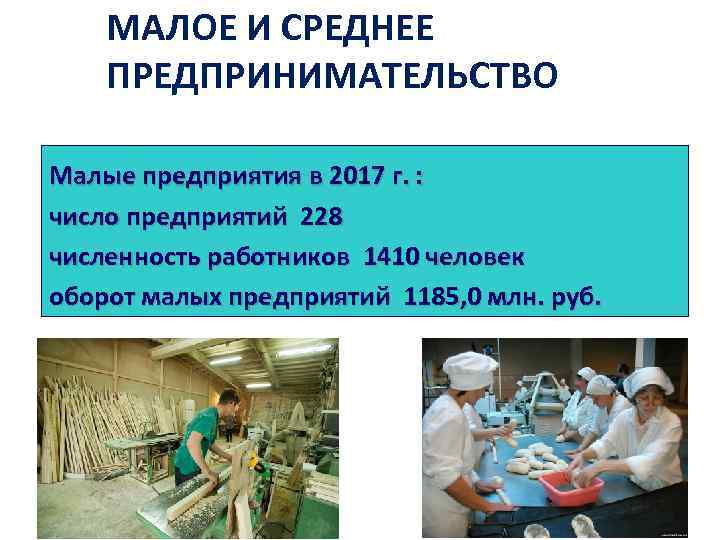 МАЛОЕ И СРЕДНЕЕ ПРЕДПРИНИМАТЕЛЬСТВО

Малые предприятия в 2017 г. :
число предприятий 228
численность работников 1410 человек
оборот малых предприятий 1185,0 млн. руб.